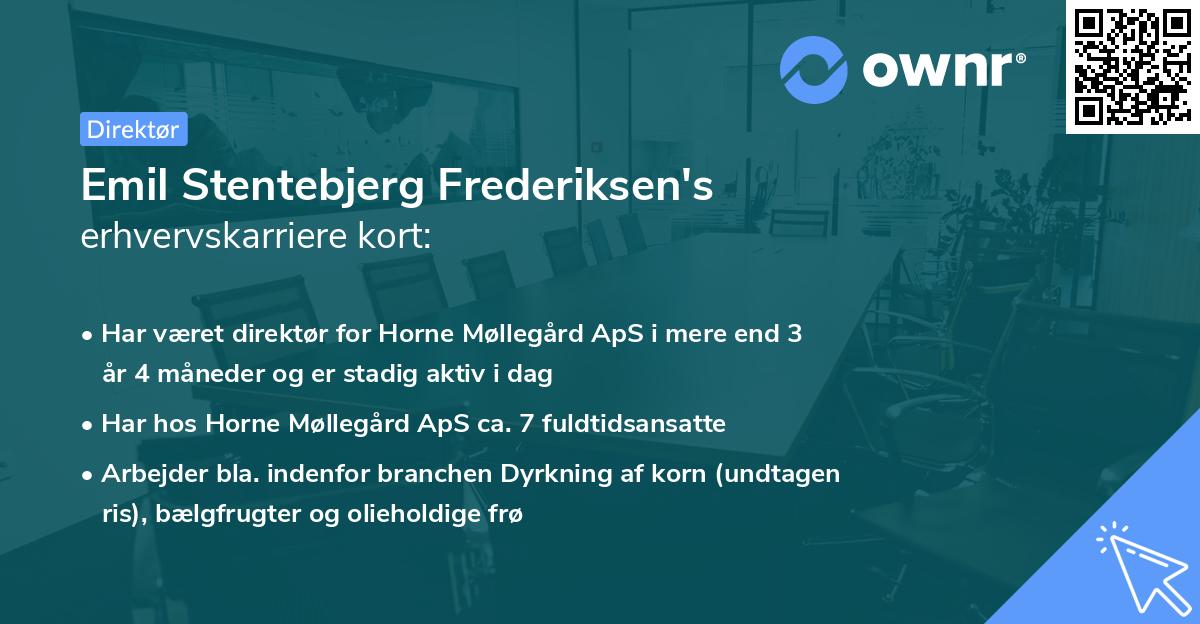 ownr®

Direktør

Emil Stentebjerg Frederiksen's
erhvervskarriere kort:

• Har været direktør for Horne Møllegård ApS i mere end 3 år 4 måneder og er stadig aktiv i dag

• Har hos Horne Møllegård ApS ca. 7 fuldtidsansatte

• Arbejder bla. indenfor branchen Dyrkning af korn (undtagen ris), bælgfrugter og olieholdige frø